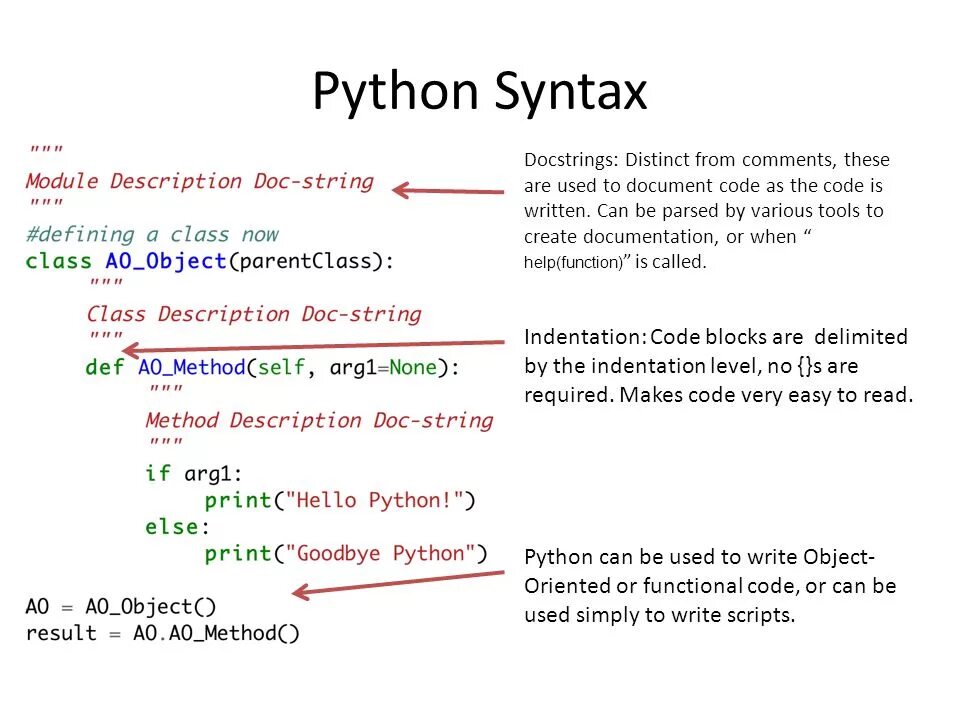 Python Syntax

"""
Module Description Doc-string
"""
#defining a class now
class AO_Object(parentClass):
    """
    Class Description Doc-string
    """
    def AO_Method(self, arg1=None):
        """
        Method Description Doc-string
        """
        if arg1:
            print("Hello Python!")
        else:
            print("Goodbye Python")

AO = AO_Object()
result = AO.AO_Method()

Docstrings: Distinct from comments, these are used to document code as the code is written. Can be parsed by various tools to create documentation, or when " help(function)" is called.

Indentation: Code blocks are delimited by the indentation level, no {}s are required. Makes code very easy to read.

Python can be used to write Object-Oriented or functional code, or can be used simply to write scripts.